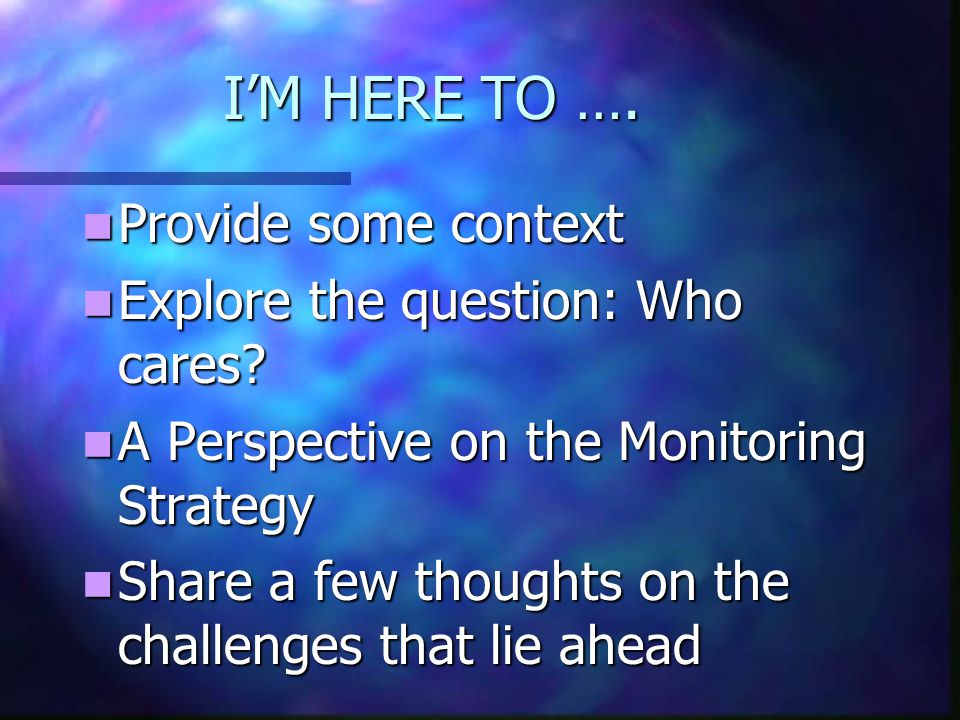 I’M HERE TO ….

Provide some context

Explore the question: Who cares?

A Perspective on the Monitoring Strategy

Share a few thoughts on the challenges that lie ahead